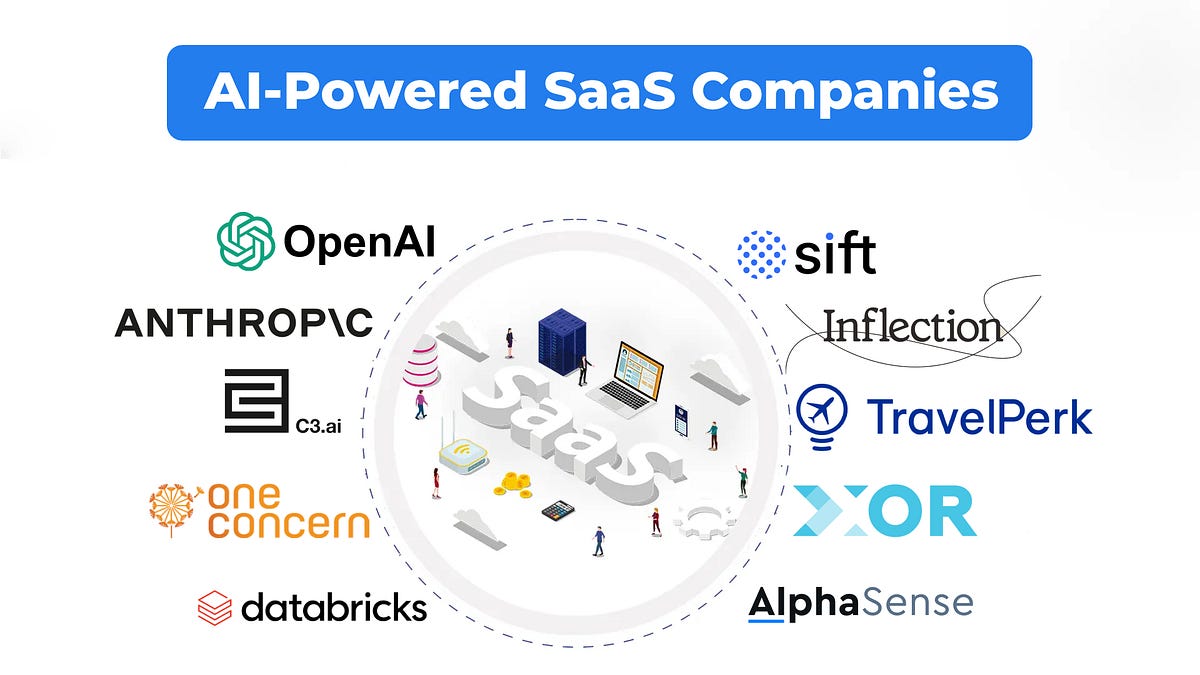 AI-Powered SaaS Companies

OpenAI

ANTHROP\C

C3.ai

one concern

databricks

SaaS

sift

Inflection

TravelPerk

XOR

AlphaSense